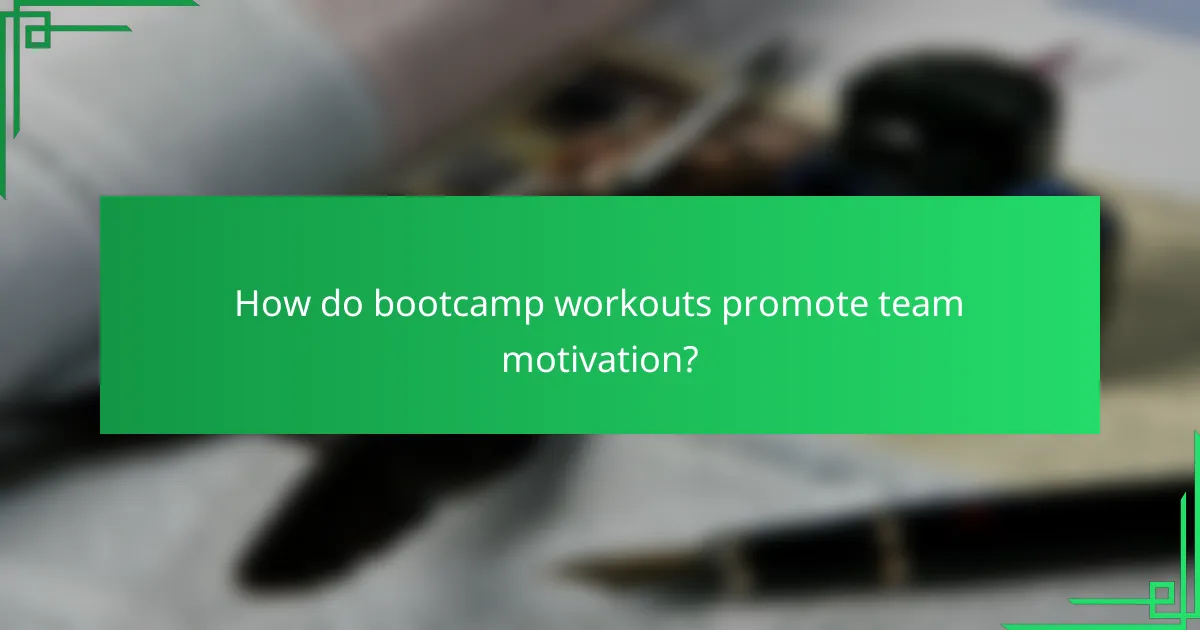 How do bootcamp workouts promote team motivation?